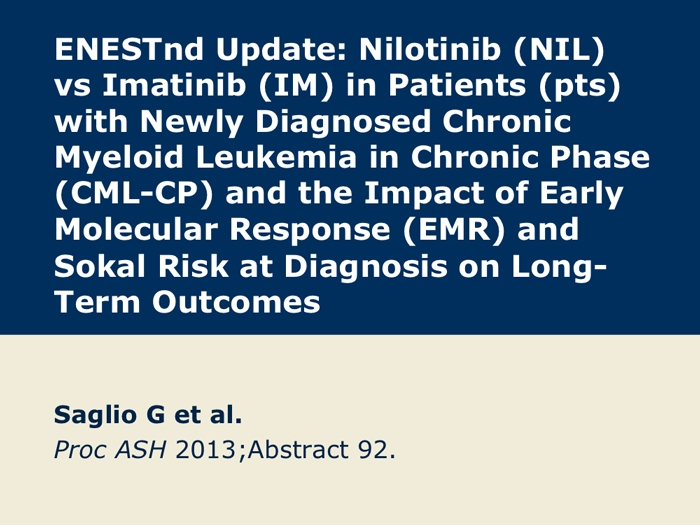 ENESTnd Update: Nilotinib (NIL) vs Imatinib (IM) in Patients (pts) with Newly Diagnosed Chronic Myeloid Leukemia in Chronic Phase (CML-CP) and the Impact of Early Molecular Response (EMR) and Sokal Risk at Diagnosis on Long-Term Outcomes

Saglio G et al.
Proc ASH 2013;Abstract 92.